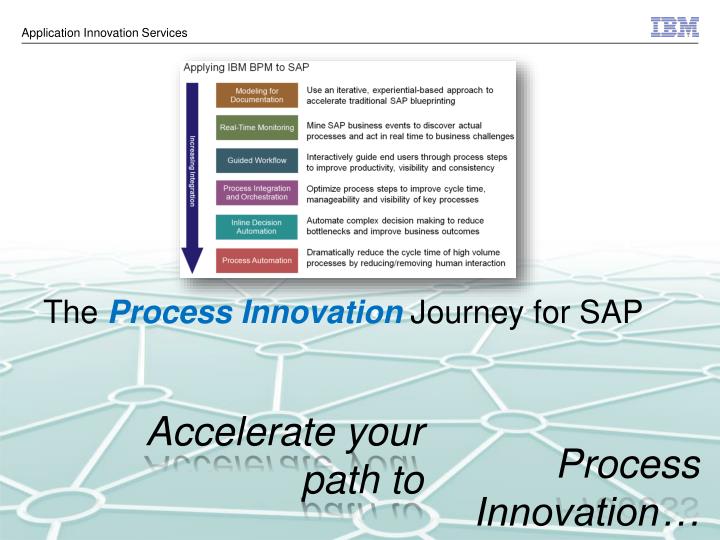 Application Innovation Services

IBM

Applying IBM BPM to SAP

Increasing Integration

Modeling for Documentation
Use an iterative, experiential-based approach to accelerate traditional SAP blueprinting

Real-Time Monitoring
Mine SAP business events to discover actual processes and act in real time to business challenges

Guided Workflow
Interactively guide end users through process steps to improve productivity, visibility and consistency

Process Integration and Orchestration
Optimize process steps to improve cycle time, manageability and visibility of key processes

Inline Decision Automation
Automate complex decision making to reduce bottlenecks and improve business outcomes

Process Automation
Dramatically reduce the cycle time of high volume processes by reducing/removing human interaction

The Process Innovation Journey for SAP

Accelerate your path to

Process Innovation…